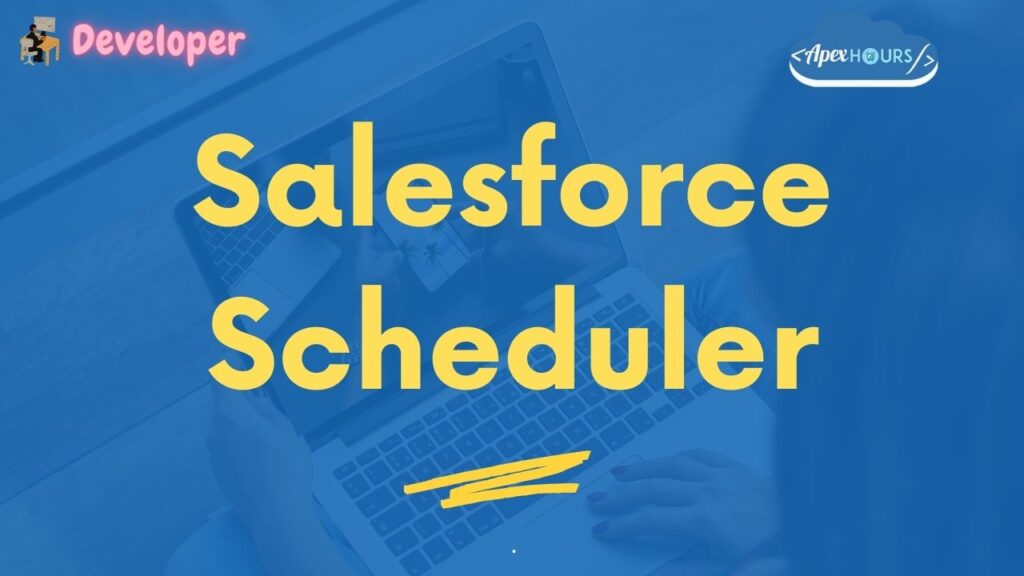 Developer

<Apex HOURS/>

Salesforce Scheduler